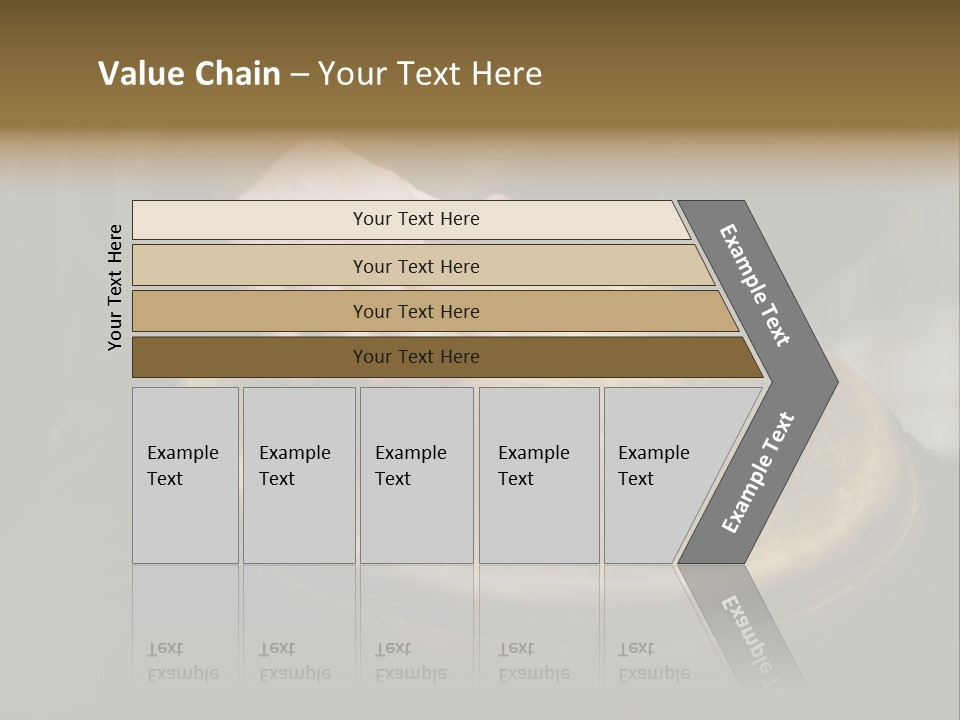 Value Chain – Your Text Here

Your Text Here

Your Text Here

Your Text Here

Your Text Here

Your Text Here

Example Text

Example Text

Example Text

Example Text

Example Text

Example Text

Example Text